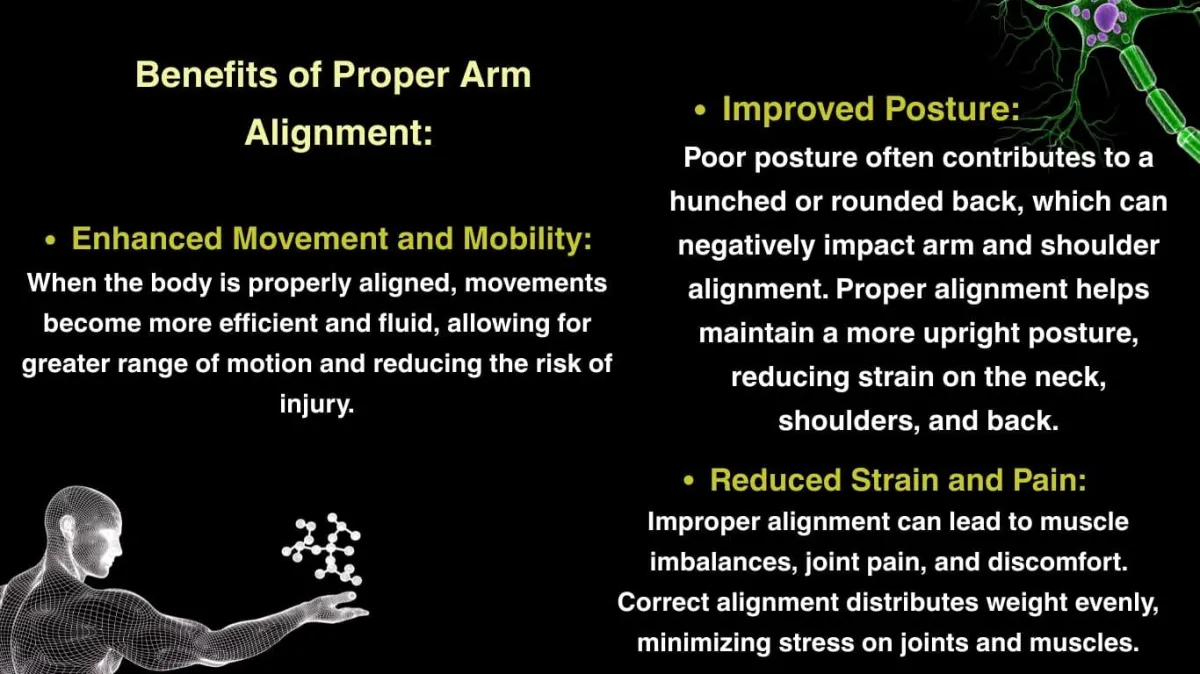 Benefits of Proper Arm Alignment:

• Enhanced Movement and Mobility:
When the body is properly aligned, movements become more efficient and fluid, allowing for greater range of motion and reducing the risk of injury.

• Improved Posture:
Poor posture often contributes to a hunched or rounded back, which can negatively impact arm and shoulder alignment. Proper alignment helps maintain a more upright posture, reducing strain on the neck, shoulders, and back.

• Reduced Strain and Pain:
Improper alignment can lead to muscle imbalances, joint pain, and discomfort. Correct alignment distributes weight evenly, minimizing stress on joints and muscles.